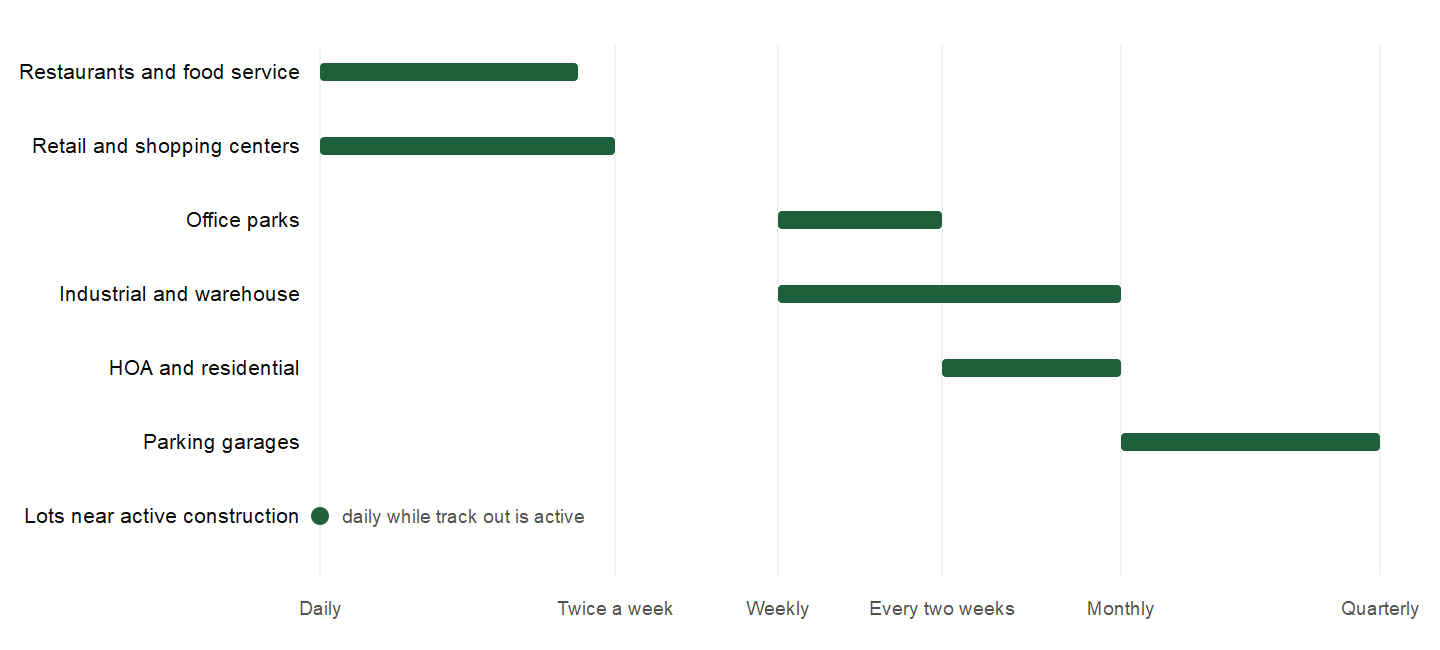 Restaurants and food service
Retail and shopping centers
Office parks
Industrial and warehouse
HOA and residential
Parking garages
Lots near active construction
daily while track out is active

Daily
Twice a week
Weekly
Every two weeks
Monthly
Quarterly